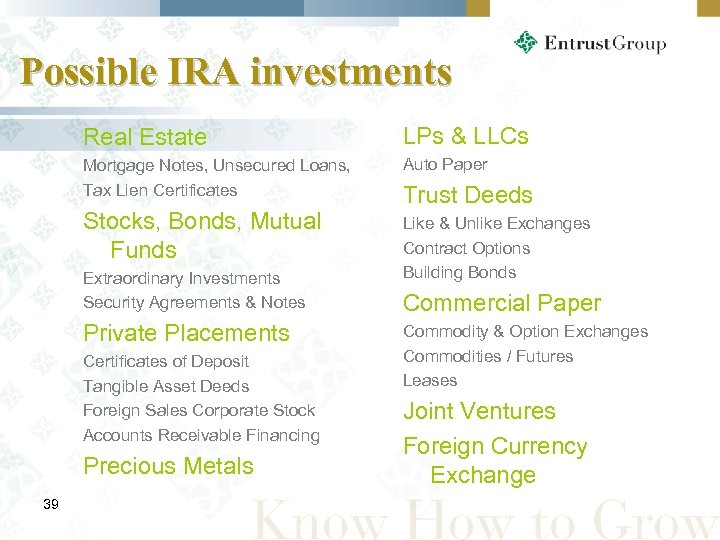 EntrustGroup

Possible IRA investments

Real Estate

Mortgage Notes, Unsecured Loans,

Tax Lien Certificates

Stocks, Bonds, Mutual Funds

Extraordinary Investments

Security Agreements & Notes

Private Placements

Certificates of Deposit

Tangible Asset Deeds

Foreign Sales Corporate Stock

Accounts Receivable Financing

Precious Metals

LPs & LLCs

Auto Paper

Trust Deeds

Like & Unlike Exchanges

Contract Options

Building Bonds

Commercial Paper

Commodity & Option Exchanges

Commodities / Futures

Leases

Joint Ventures

Foreign Currency Exchange

39

Know How to Grow